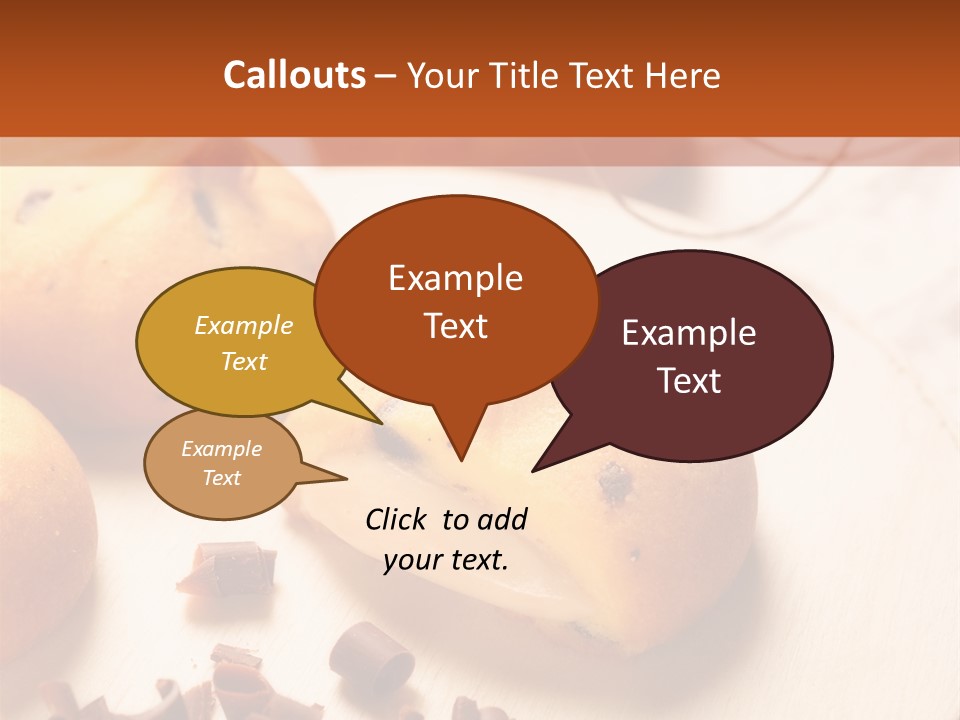 Callouts – Your Title Text Here

Example Text

Example Text

Example Text

Example Text

Click to add your text.